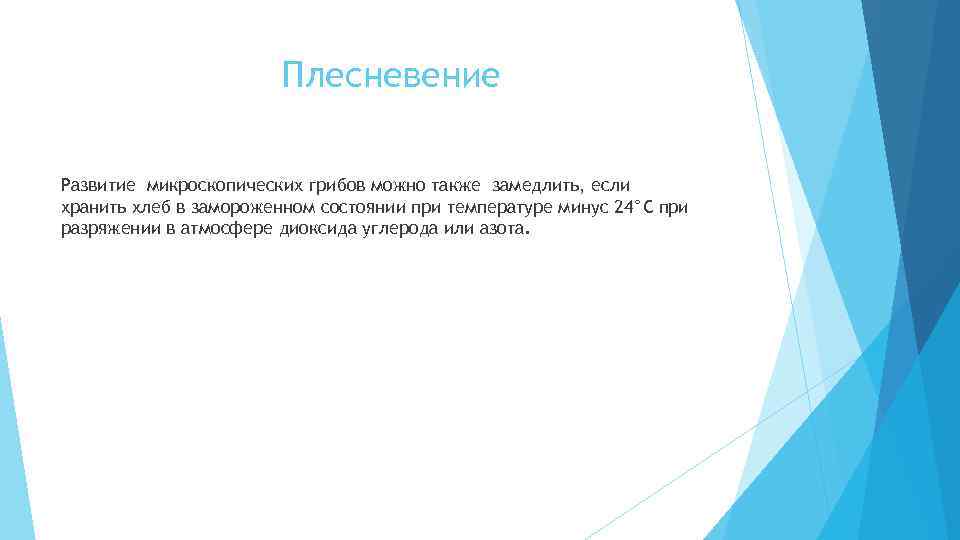 Плесневение

Развитие микроскопических грибов можно также замедлить, если хранить хлеб в замороженном состоянии при температуре минус 24°С при разряжении в атмосфере диоксида углерода или азота.